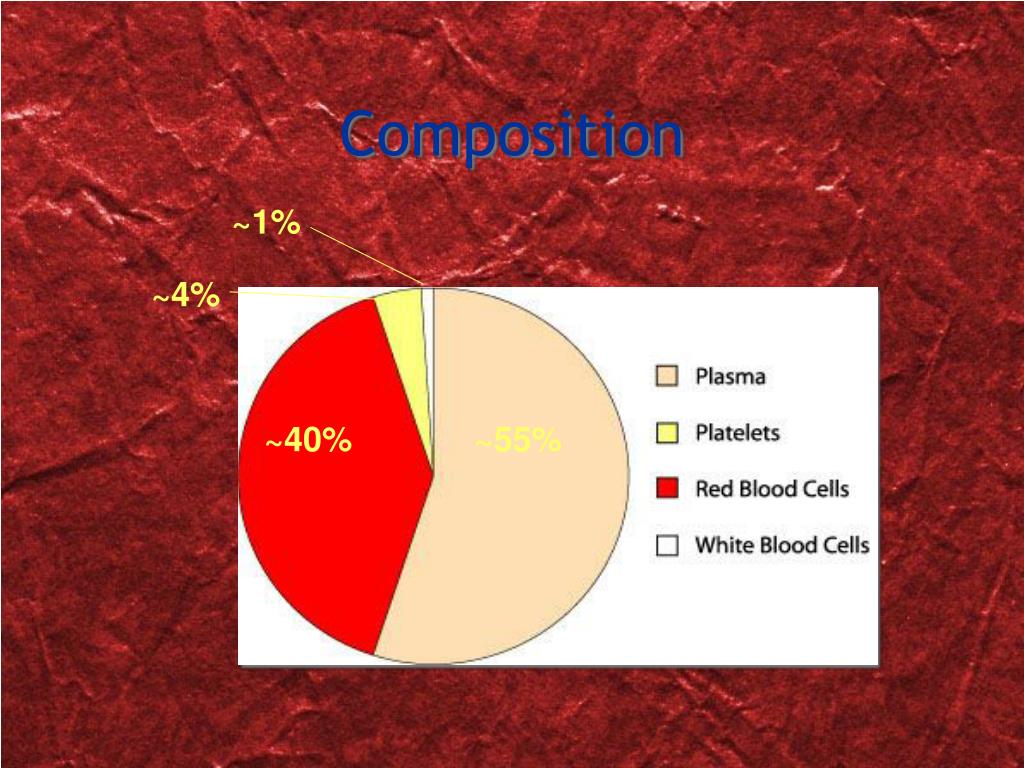 Composition

~1%

~4%

~40%

~55%

Plasma

Platelets

Red Blood Cells

White Blood Cells